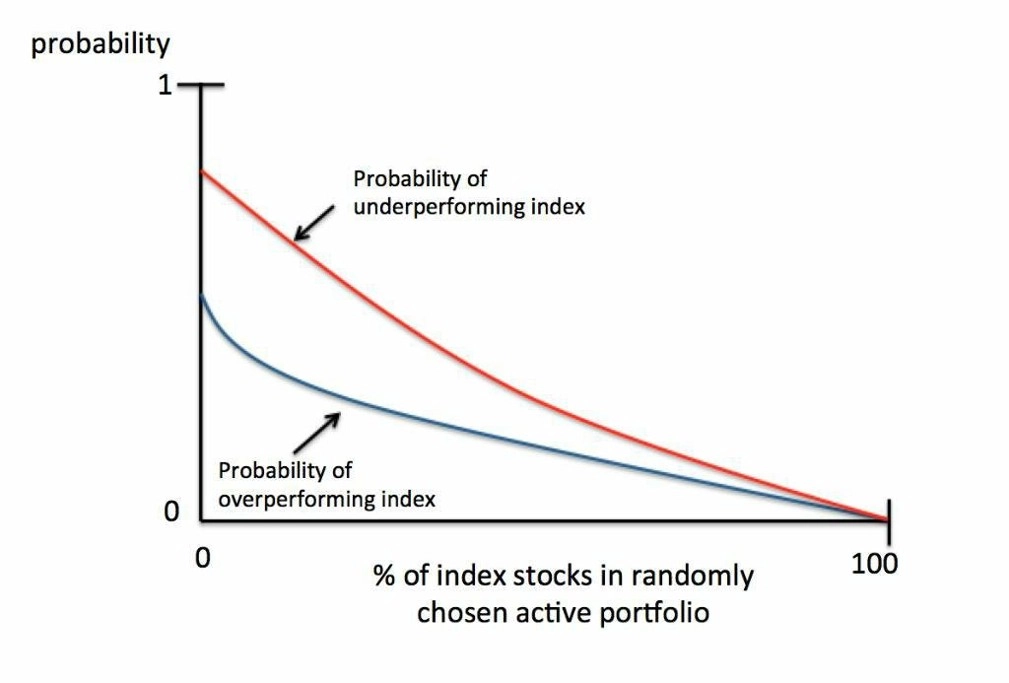 probability

1

Probability of underperforming index

Probability of overperforming index

0

0

100

% of index stocks in randomly chosen active portfolio